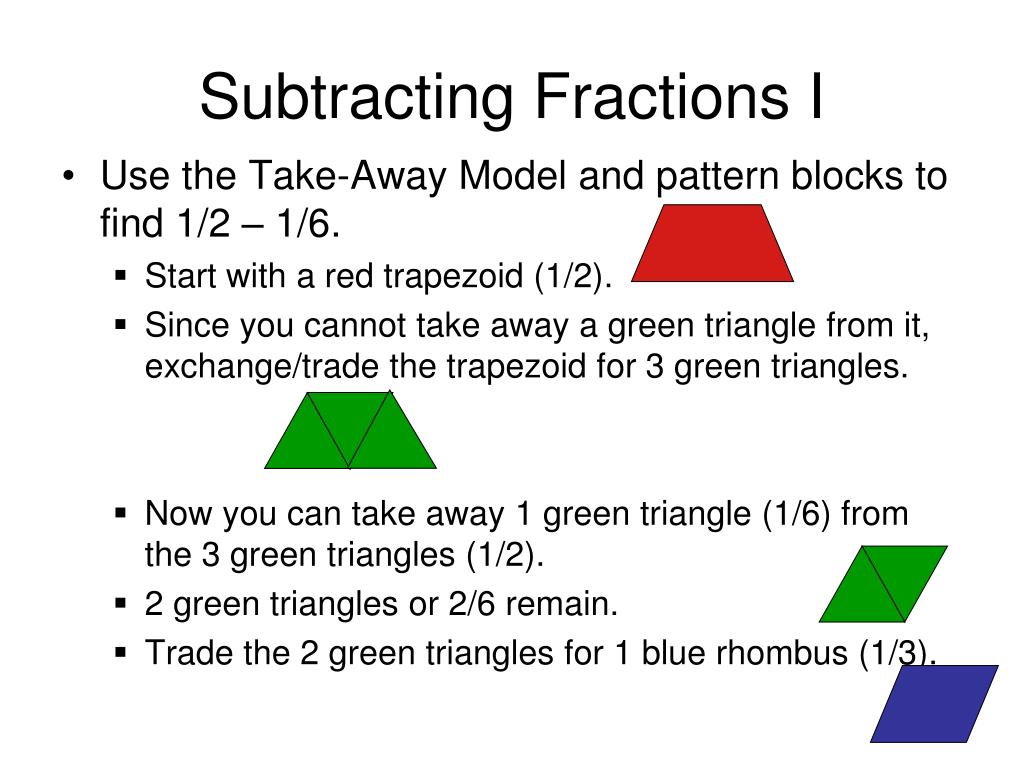 Subtracting Fractions I

• Use the Take-Away Model and pattern blocks to find 1/2 – 1/6.
 ▪ Start with a red trapezoid (1/2).
 ▪ Since you cannot take away a green triangle from it, exchange/trade the trapezoid for 3 green triangles.
 ▪ Now you can take away 1 green triangle (1/6) from the 3 green triangles (1/2).
 ▪ 2 green triangles or 2/6 remain.
 ▪ Trade the 2 green triangles for 1 blue rhombus (1/3).